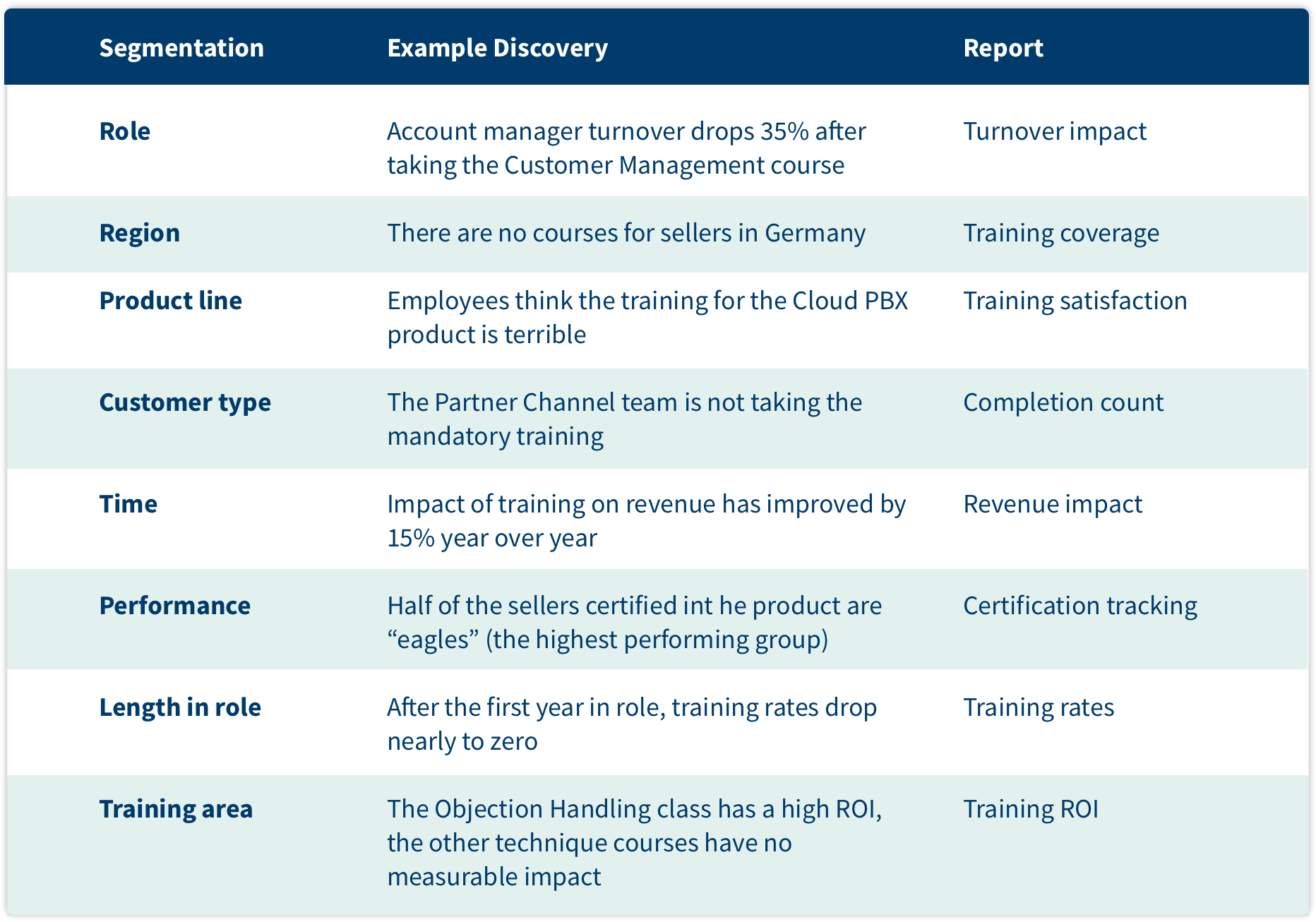 | Segmentation | Example Discovery | Report |
|---|---|---|
| Role | Account manager turnover drops 35% after taking the Customer Management course | Turnover impact |
| Region | There are no courses for sellers in Germany | Training coverage |
| Product line | Employees think the training for the Cloud PBX product is terrible | Training satisfaction |
| Customer type | The Partner Channel team is not taking the mandatory training | Completion count |
| Time | Impact of training on revenue has improved by 15% year over year | Revenue impact |
| Performance | Half of the sellers certified int he product are “eagles” (the highest performing group) | Certification tracking |
| Length in role | After the first year in role, training rates drop nearly to zero | Training rates |
| Training area | The Objection Handling class has a high ROI, the other technique courses have no measurable impact | Training ROI |